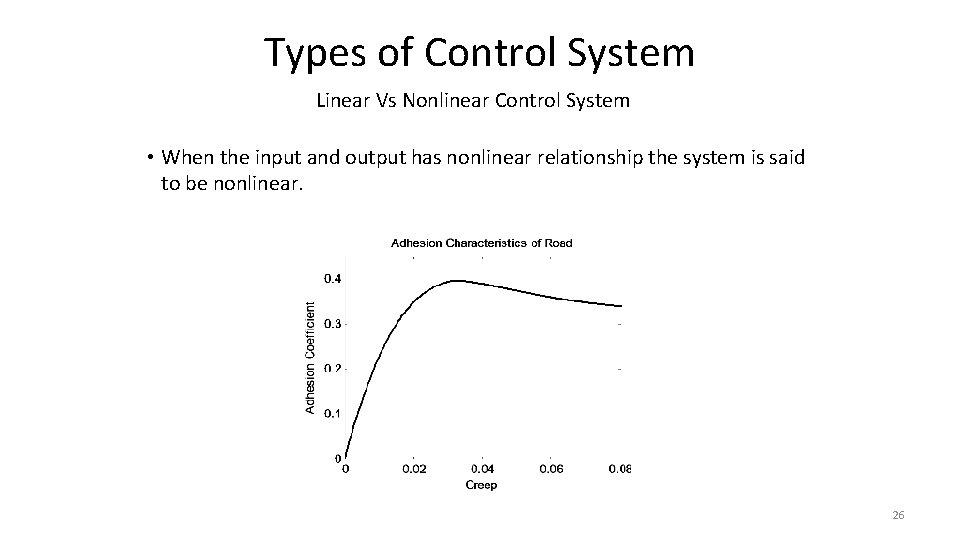 Types of Control System

Linear Vs Nonlinear Control System

• When the input and output has nonlinear relationship the system is said to be nonlinear.

Adhesion Characteristics of Road

Adhesion Coefficient

0.4
0.3
0.2
0.1
0

0
0.02
0.04
0.06
0.08

Creep

26